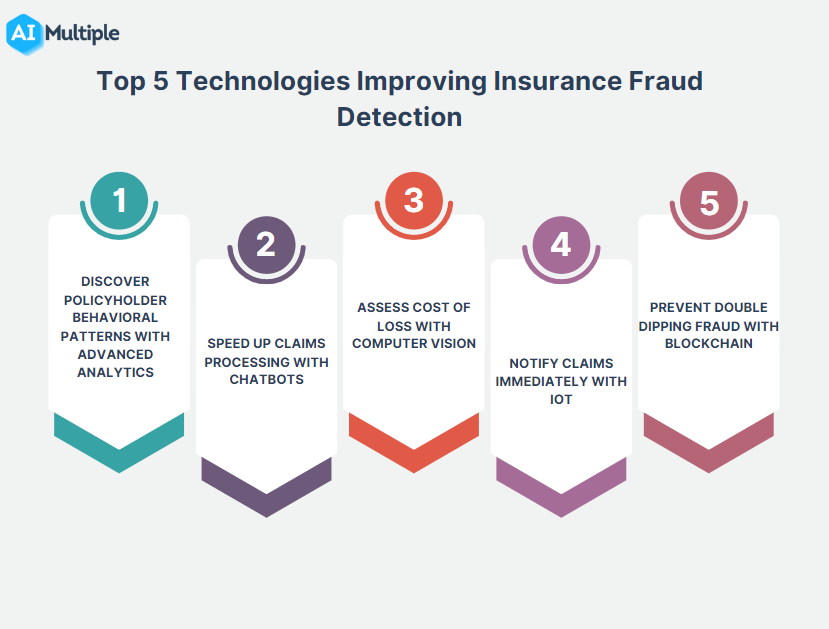 AI Multiple

Top 5 Technologies Improving Insurance Fraud Detection

1

DISCOVER POLICYHOLDER BEHAVIORAL PATTERNS WITH ADVANCED ANALYTICS

2

SPEED UP CLAIMS PROCESSING WITH CHATBOTS

3

ASSESS COST OF LOSS WITH COMPUTER VISION

4

NOTIFY CLAIMS IMMEDIATELY WITH IOT

5

PREVENT DOUBLE DIPPING FRAUD WITH BLOCKCHAIN